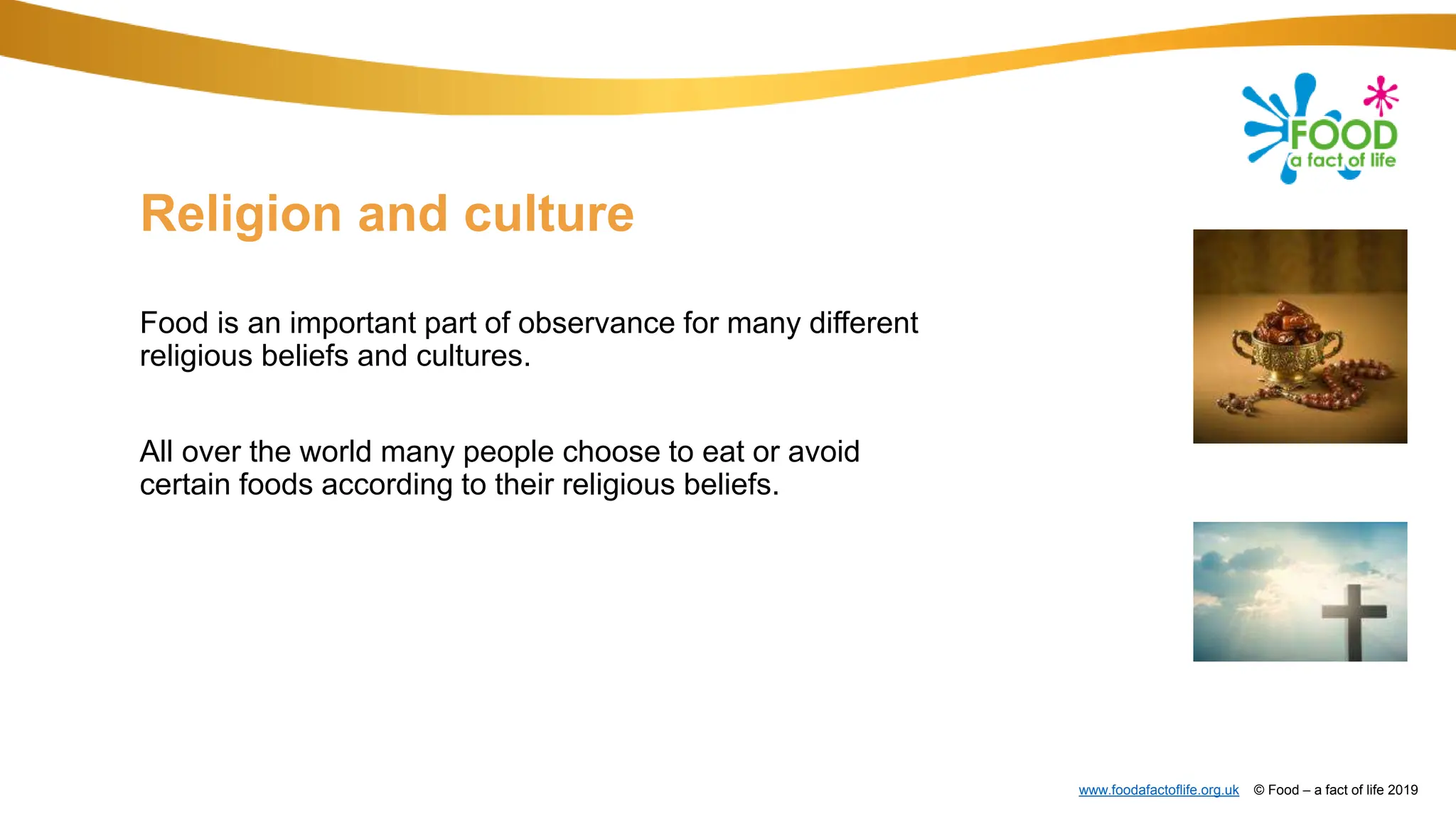 FOOD
a fact of life

Religion and culture

Food is an important part of observance for many different religious beliefs and cultures.

All over the world many people choose to eat or avoid certain foods according to their religious beliefs.

www.foodafactoflife.org.uk © Food – a fact of life 2019